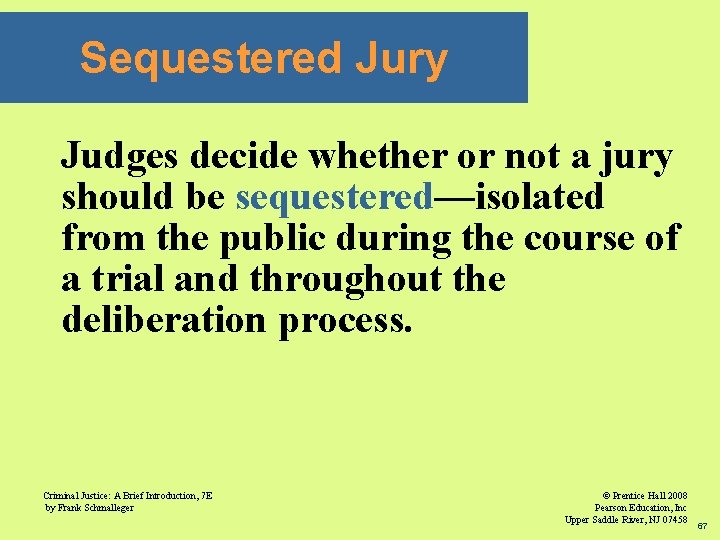 Sequestered Jury

Judges decide whether or not a jury should be sequestered—isolated from the public during the course of a trial and throughout the deliberation process.

Criminal Justice: A Brief Introduction, 7E
by Frank Schmalleger

© Prentice Hall 2008
Pearson Education, Inc
Upper Saddle River, NJ 07458

67